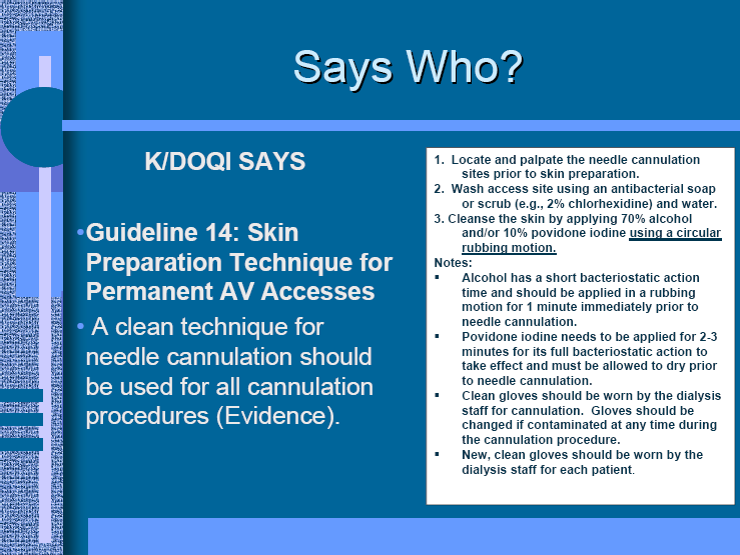 Says Who?

K/DOQI SAYS

•Guideline 14: Skin Preparation Technique for Permanent AV Accesses

• A clean technique for needle cannulation should be used for all cannulation procedures (Evidence).

1. Locate and palpate the needle cannulation sites prior to skin preparation.
2. Wash access site using an antibacterial soap or scrub (e.g., 2% chlorhexidine) and water.
3. Cleanse the skin by applying 70% alcohol and/or 10% povidone iodine using a circular rubbing motion.
Notes:
▪ Alcohol has a short bacteriostatic action time and should be applied in a rubbing motion for 1 minute immediately prior to needle cannulation.
▪ Povidone iodine needs to be applied for 2-3 minutes for its full bacteriostatic action to take effect and must be allowed to dry prior to needle cannulation.
▪ Clean gloves should be worn by the dialysis staff for cannulation. Gloves should be changed if contaminated at any time during the cannulation procedure.
▪ New, clean gloves should be worn by the dialysis staff for each patient.